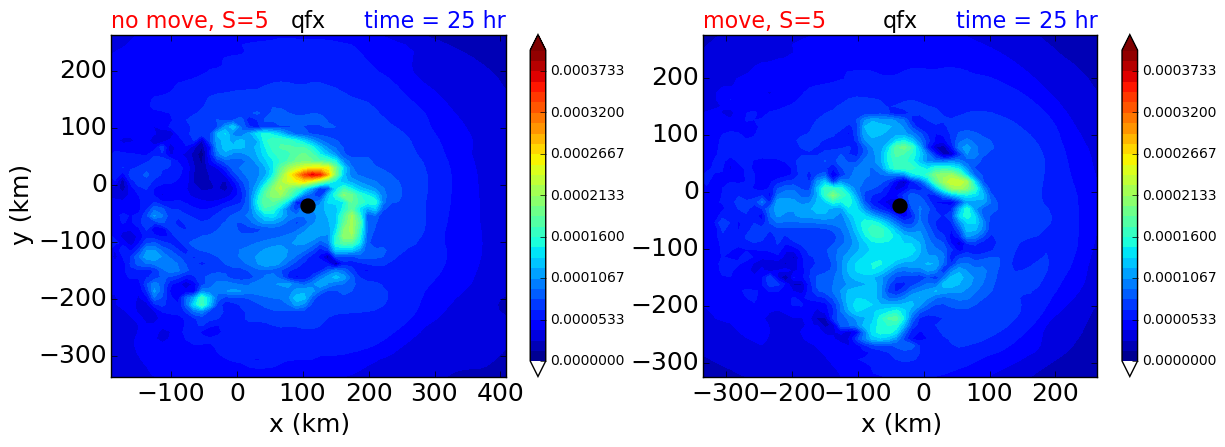 no move, S=5 qfx time = 25 hr

200
100
0
−100
−200
−300
y (km)
−100 0 100 200 300 400
x (km)

0.0003733
0.0003200
0.0002667
0.0002133
0.0001600
0.0001067
0.0000533
0.0000000

move, S=5 qfx time = 25 hr

200
100
0
−100
−200
−300
−300 −200 −100 0 100 200
x (km)

0.0003733
0.0003200
0.0002667
0.0002133
0.0001600
0.0001067
0.0000533
0.0000000